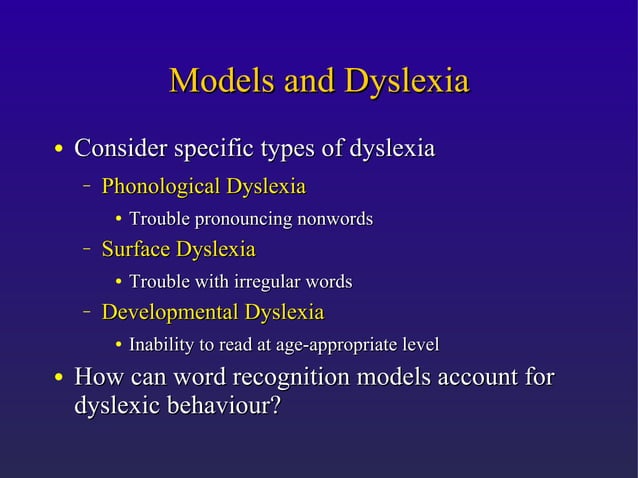 Models and Dyslexia

• Consider specific types of dyslexia

– Phonological Dyslexia

• Trouble pronouncing nonwords

– Surface Dyslexia

• Trouble with irregular words

– Developmental Dyslexia

• Inability to read at age-appropriate level

• How can word recognition models account for dyslexic behaviour?